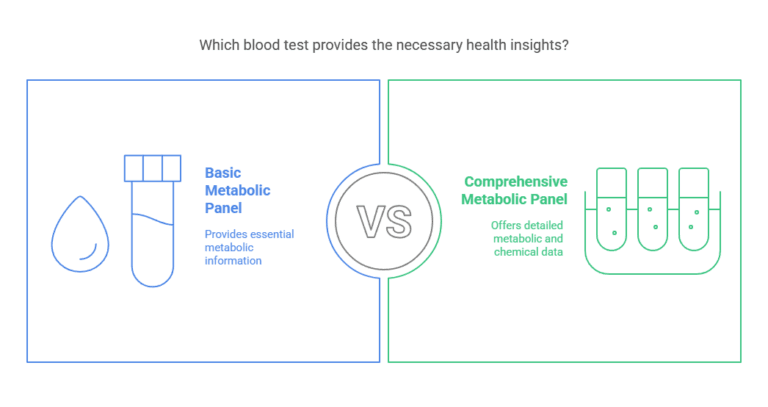 Which blood test provides the necessary health insights?

Basic Metabolic Panel

Provides essential metabolic information

VS

Comprehensive Metabolic Panel

Offers detailed metabolic and chemical data